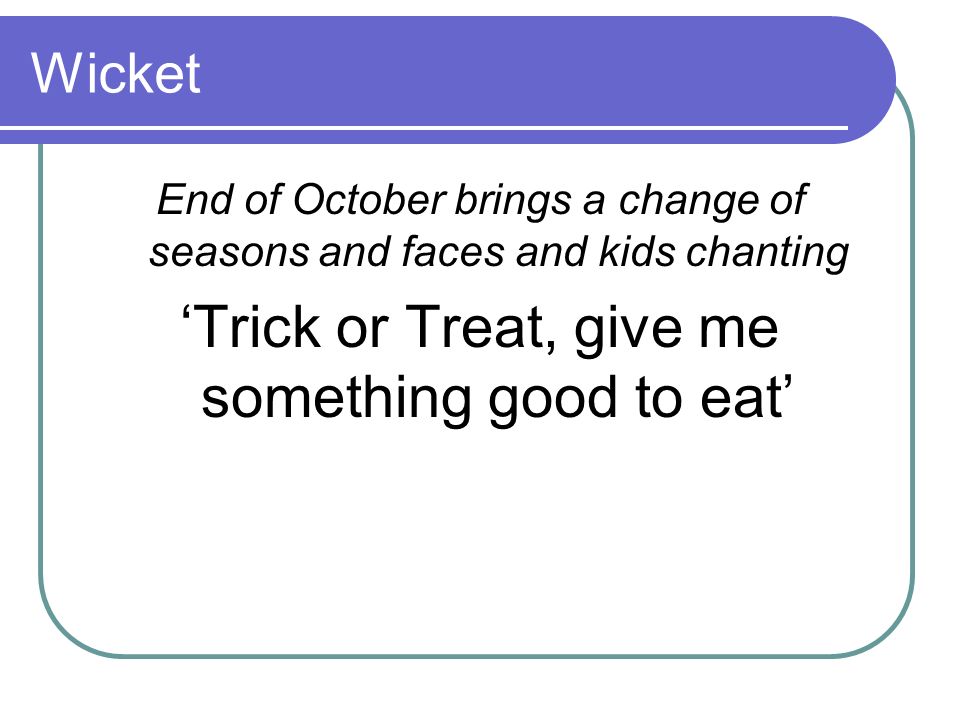 Wicket

End of October brings a change of seasons and faces and kids chanting

‘Trick or Treat, give me something good to eat’